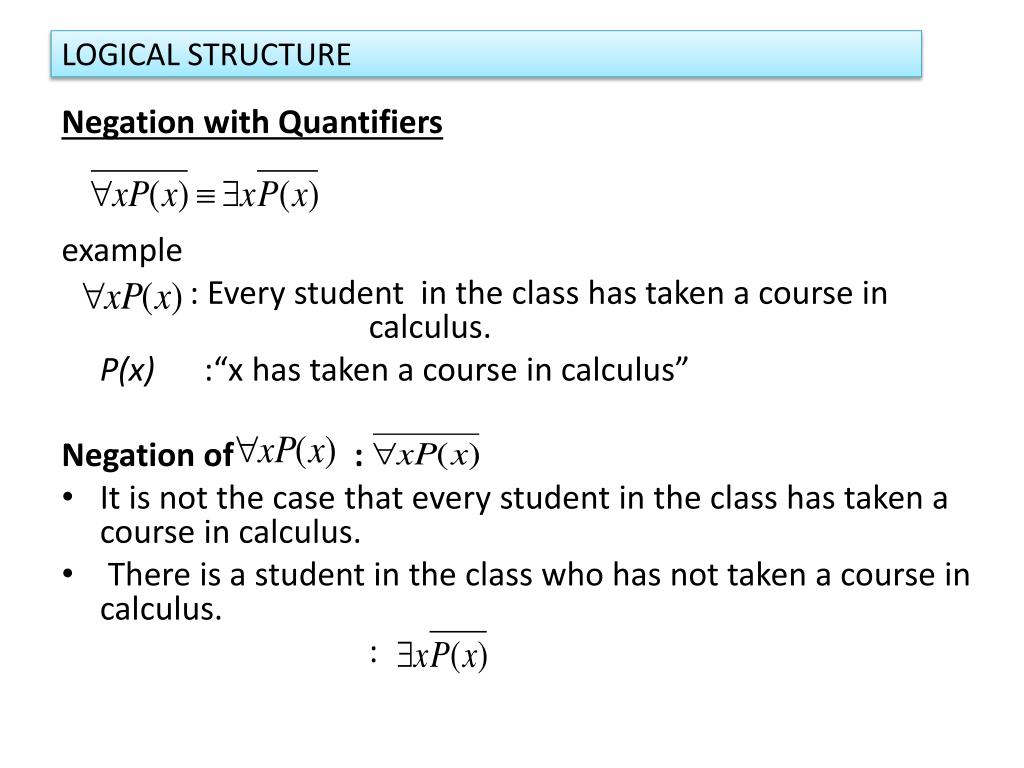 LOGICAL STRUCTURE

Negation with Quantifiers

$\overline{\forall x P(x)} \equiv \exists x \overline{P(x)}$

example

$\forall x P(x)$ : Every student in the class has taken a course in calculus.

P(x) :“x has taken a course in calculus”

Negation of $\forall x P(x)$ : $\overline{\forall x P(x)}$

• It is not the case that every student in the class has taken a course in calculus.

• There is a student in the class who has not taken a course in calculus.

: $\exists x \overline{P(x)}$